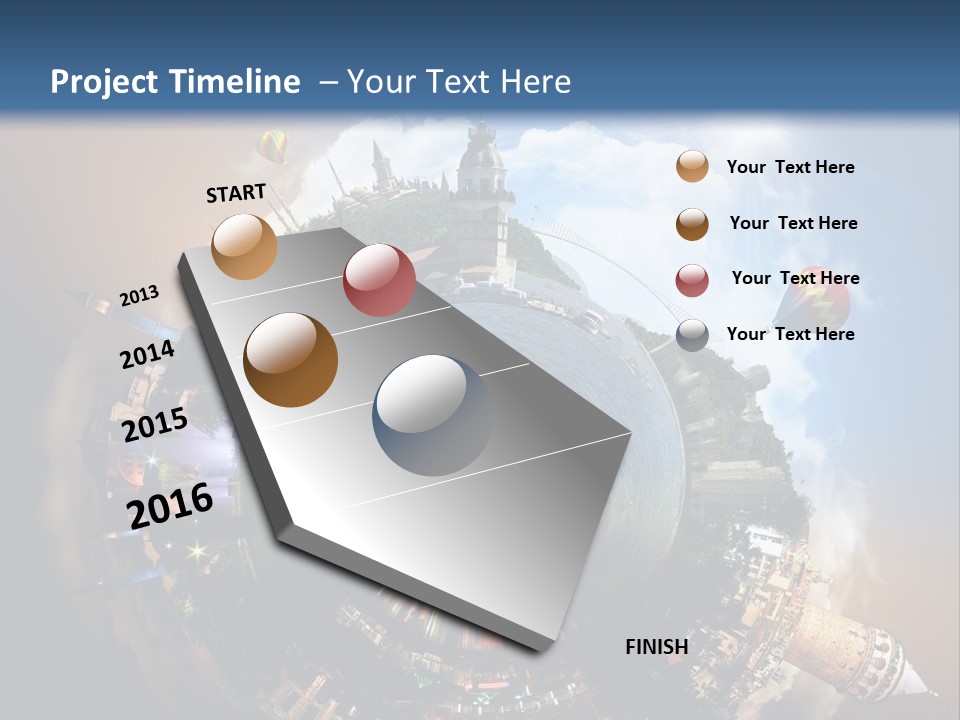 Project Timeline – Your Text Here

START

2013

2014

2015

2016

FINISH

Your Text Here

Your Text Here

Your Text Here

Your Text Here